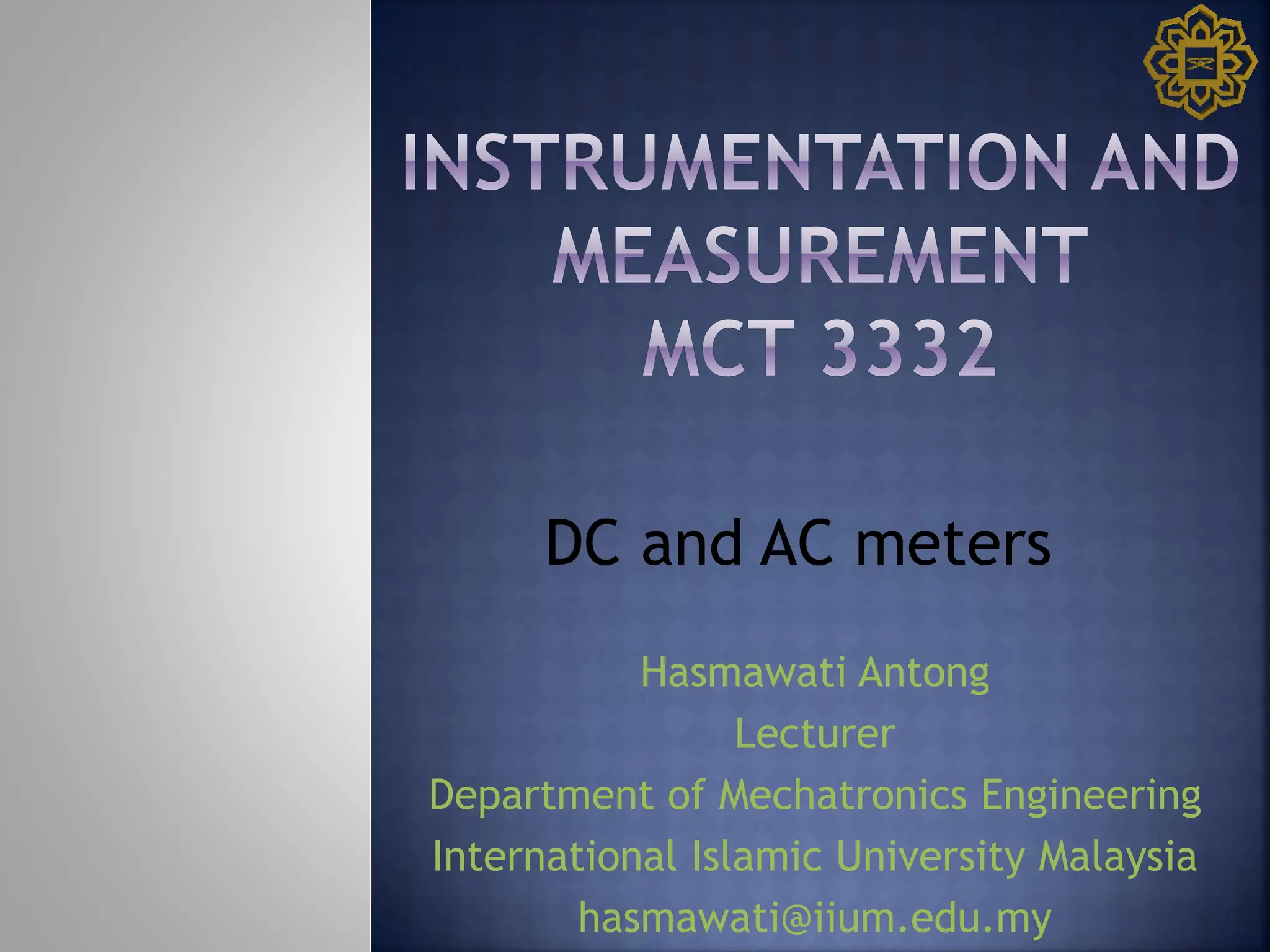 INSTRUMENTATION AND MEASUREMENT
MCT 3332

DC and AC meters

Hasmawati Antong
Lecturer
Department of Mechatronics Engineering
International Islamic University Malaysia
hasmawati@iium.edu.my